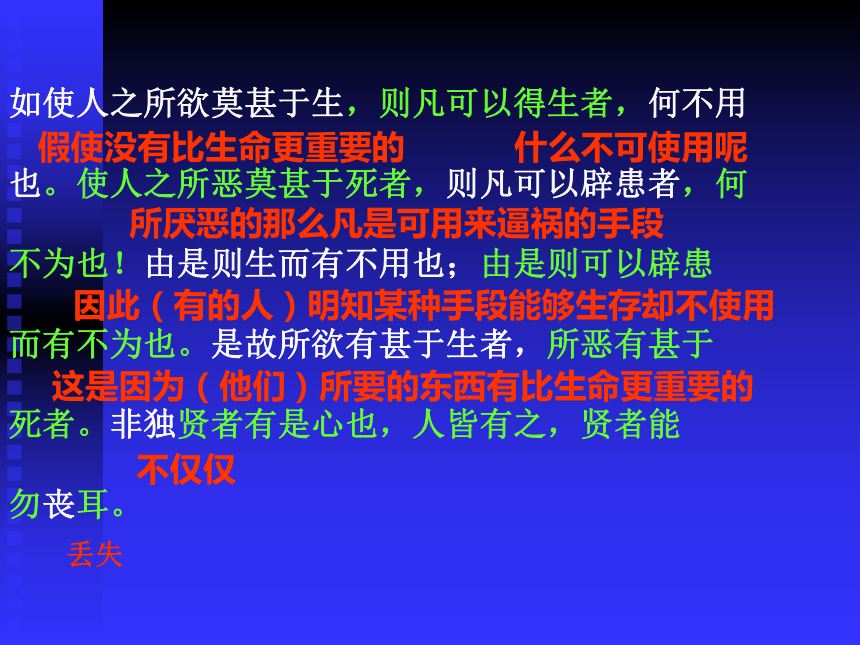 如使人之所欲莫甚于生，则凡可以得生者，何不用

假使没有比生命更重要的　　什么不可使用呢

也。使人之所恶莫甚于死者，则凡可以辟患者，何

所厌恶的那么凡是可用来逼祸的手段

不为也！由是则生而有不用也；由是则可以辟患

因此（有的人）明知某种手段能够生存却不使用

而有不为也。是故所欲有甚于生者，所恶有甚于

这是因为（他们）所要的东西有比生命更重要的

死者。非独贤者有是心也，人皆有之，贤者能

不仅仅

勿丧耳。

丢失